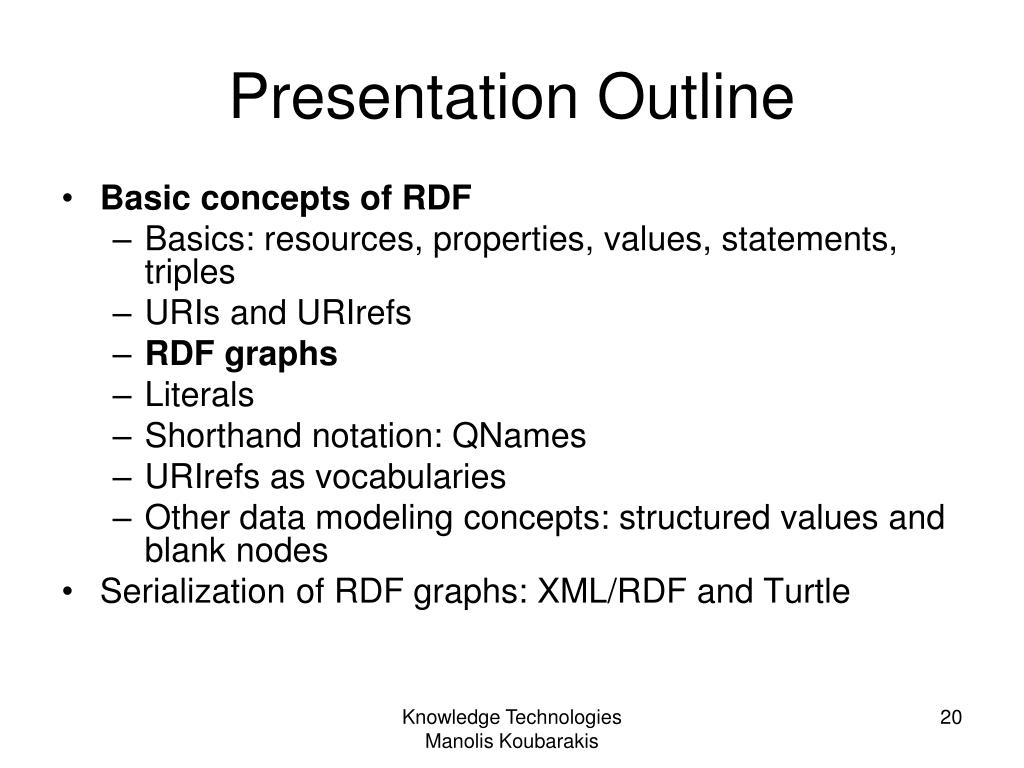 Presentation Outline

• Basic concepts of RDF
– Basics: resources, properties, values, statements, triples
– URIs and URIrefs
– RDF graphs
– Literals
– Shorthand notation: QNames
– URIrefs as vocabularies
– Other data modeling concepts: structured values and blank nodes
• Serialization of RDF graphs: XML/RDF and Turtle

Knowledge Technologies
Manolis Koubarakis

20